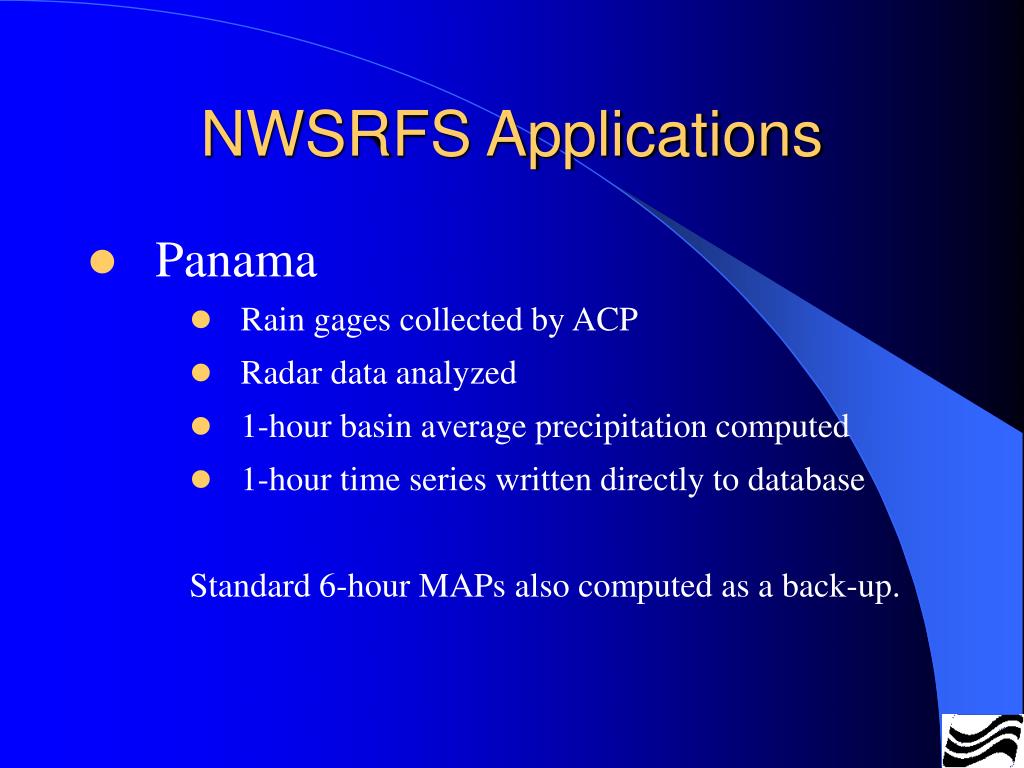 NWSRFS Applications

- Panama
  - Rain gages collected by ACP
  - Radar data analyzed
  - 1-hour basin average precipitation computed
  - 1-hour time series written directly to database

Standard 6-hour MAPs also computed as a back-up.